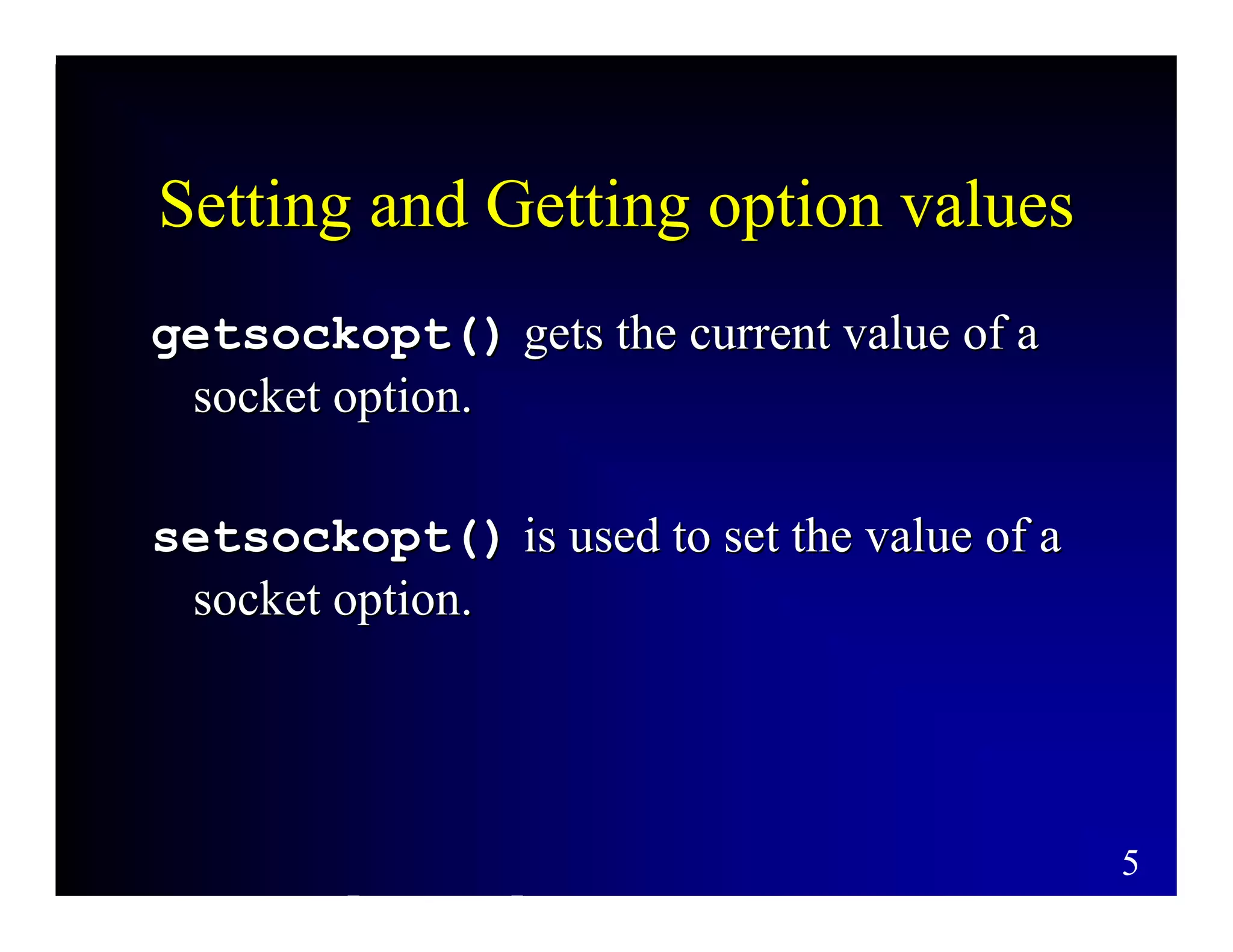 Setting and Getting option values

getsockopt() gets the current value of a socket option.

setsockopt() is used to set the value of a socket option.

5